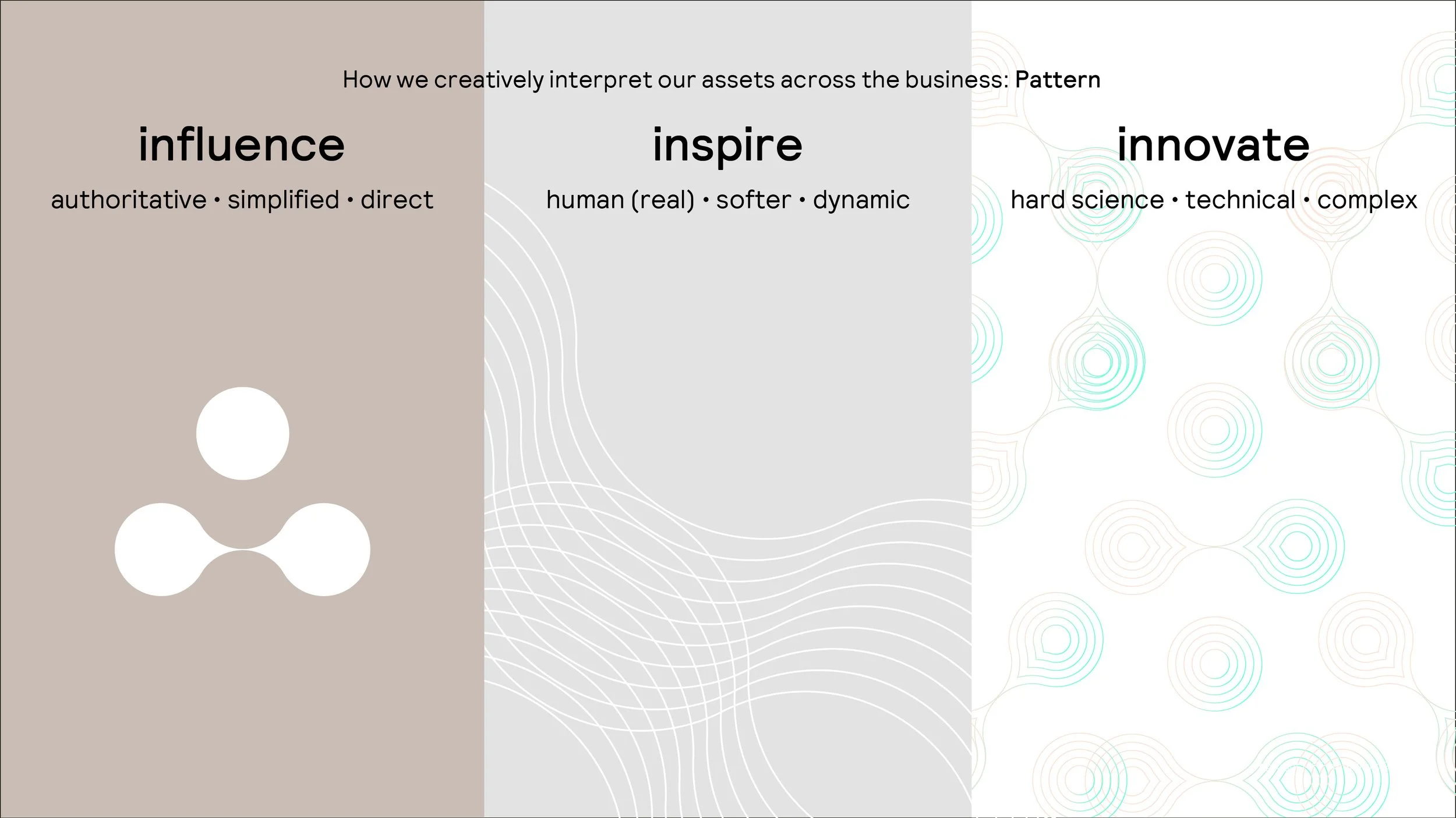 How we creatively interpret our assets across the business: Pattern

influence

authoritative • simplified • direct

inspire

human (real) • softer • dynamic

innovate

hard science • technical • complex